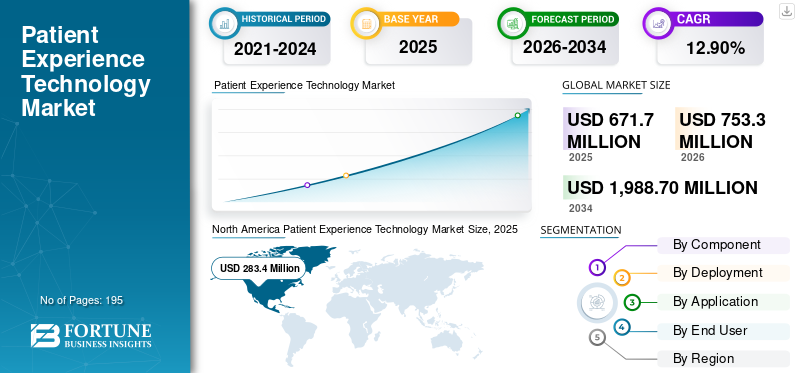 Patient Experience Technology Market

No of Pages: 195

FORTUNE BUSINESS INSIGHTS

HISTORICAL PERIOD
2021-2024

BASE YEAR
2025

FORECAST PERIOD
2026-2034

CAGR
12.90%

Patient Experience Technology Market

GLOBAL MARKET SIZE

USD 671.7 MILLION
2025

USD 753.3 MILLION
2026

USD 1,988.70 MILLION
2034

North America Patient Experience Technology Market Size, 2025

USD 283.4 Million

SEGMENTATION

1 By Component
2 By Deployment
3 By Application
4 By End User
5 By Region